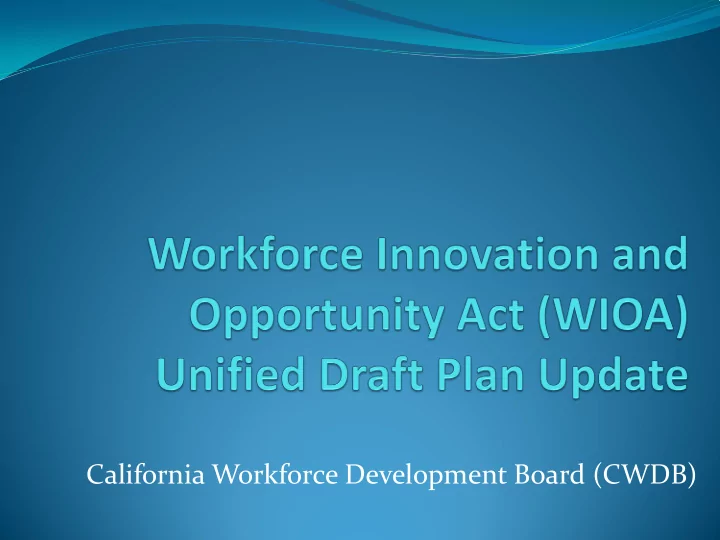 Workforce Innovation and Opportunity Act (WIOA) Unified Draft Plan Update

California Workforce Development Board (CWDB)